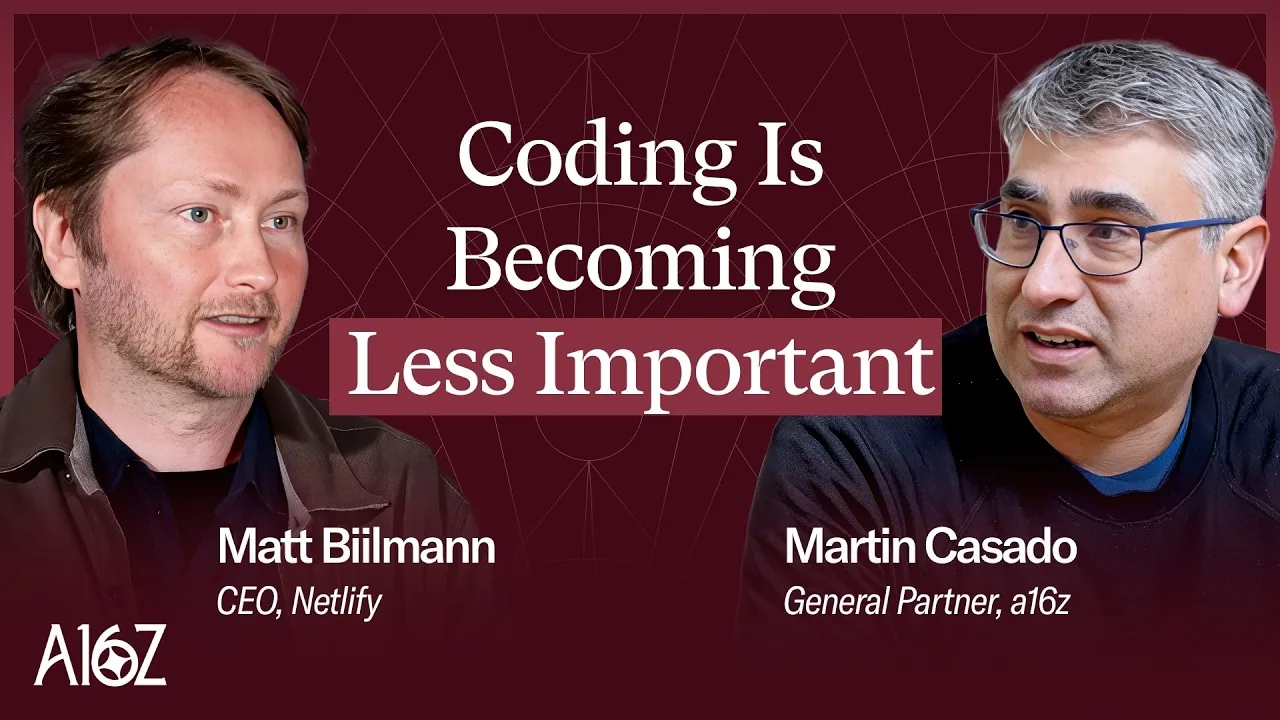 Coding Is Becoming Less Important

Matt Biilmann
CEO, Netlify

Martin Casado
General Partner, a16z

A16Z